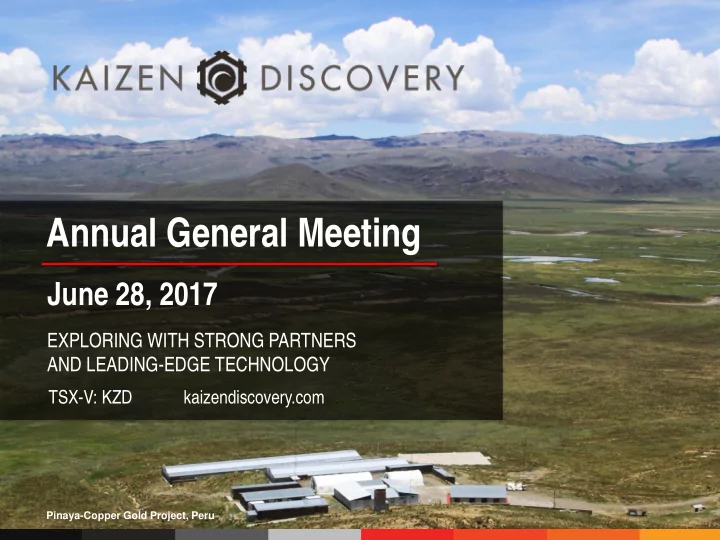 KAIZEN DISCOVERY

Annual General Meeting

June 28, 2017

EXPLORING WITH STRONG PARTNERS AND LEADING-EDGE TECHNOLOGY

TSX-V: KZD kaizendiscovery.com

Pinaya-Copper Gold Project, Peru